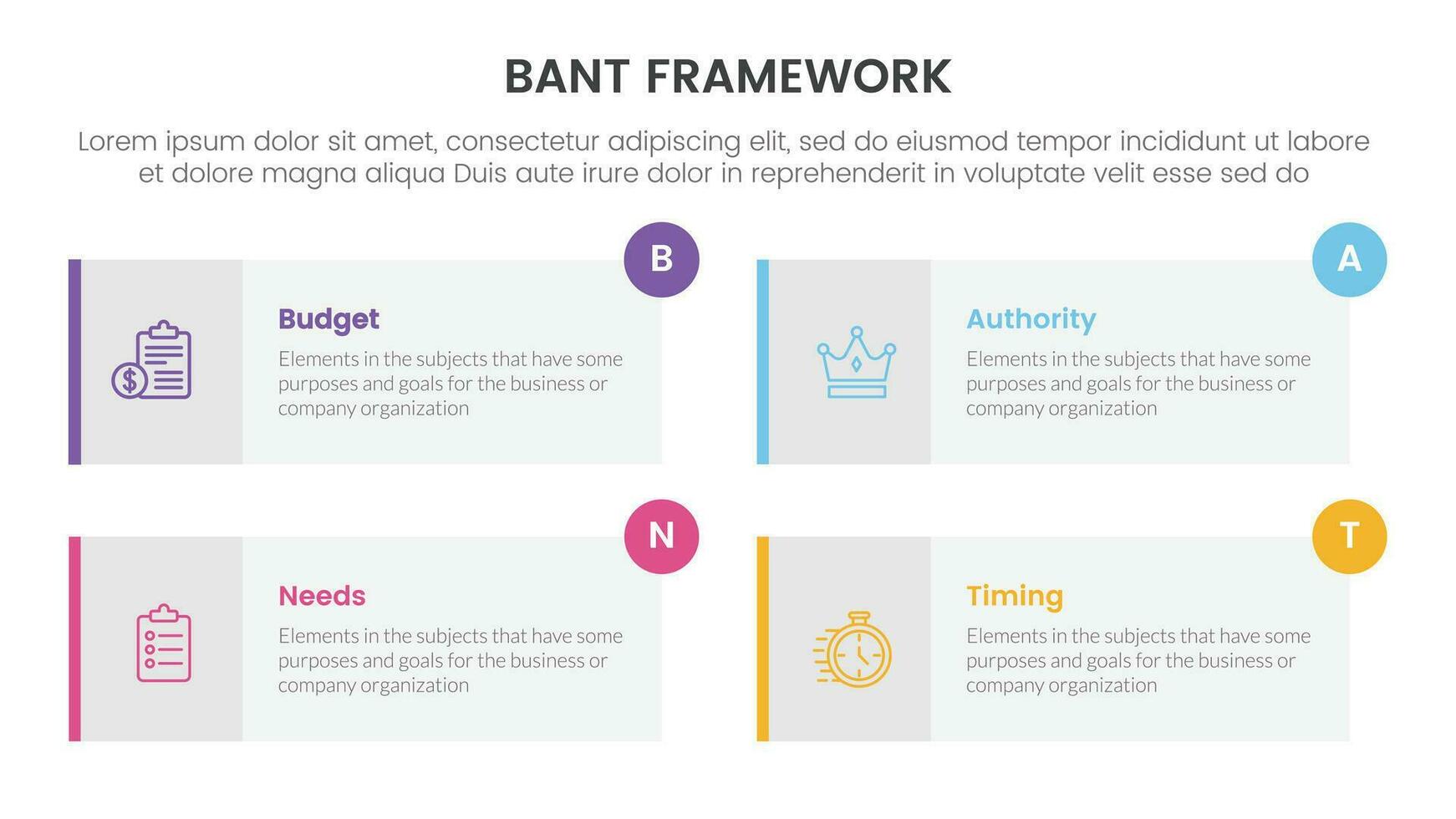 BANT FRAMEWORK

Lorem ipsum dolor sit amet, consectetur adipiscing elit, sed do eiusmod tempor incididunt ut labore et dolore magna aliqua Duis aute irure dolor in reprehenderit in voluptate velit esse sed do

B

Budget

Elements in the subjects that have some purposes and goals for the business or company organization

A

Authority

Elements in the subjects that have some purposes and goals for the business or company organization

N

Needs

Elements in the subjects that have some purposes and goals for the business or company organization

T

Timing

Elements in the subjects that have some purposes and goals for the business or company organization